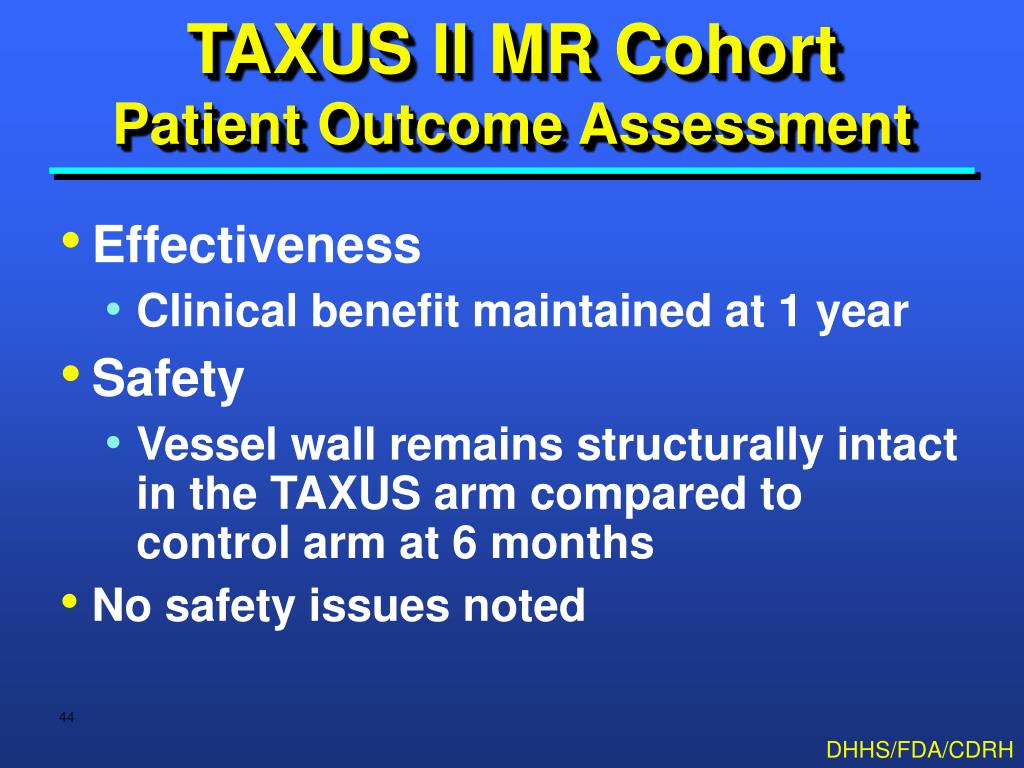 TAXUS II MR Cohort
Patient Outcome Assessment

• Effectiveness
  • Clinical benefit maintained at 1 year
• Safety
  • Vessel wall remains structurally intact in the TAXUS arm compared to control arm at 6 months
• No safety issues noted

44

DHHS/FDA/CDRH